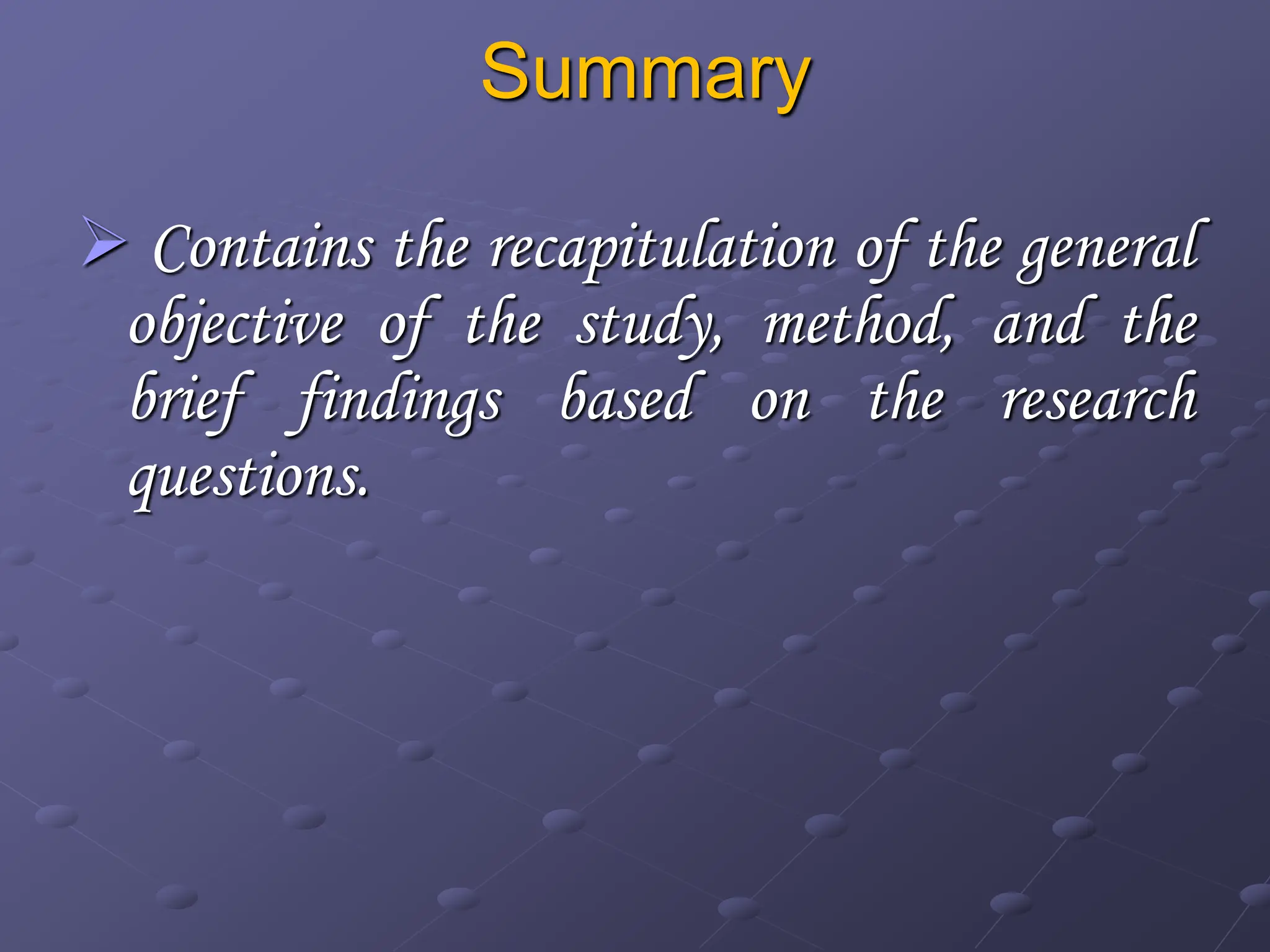 Summary

➢ Contains the recapitulation of the general objective of the study, method, and the brief findings based on the research questions.